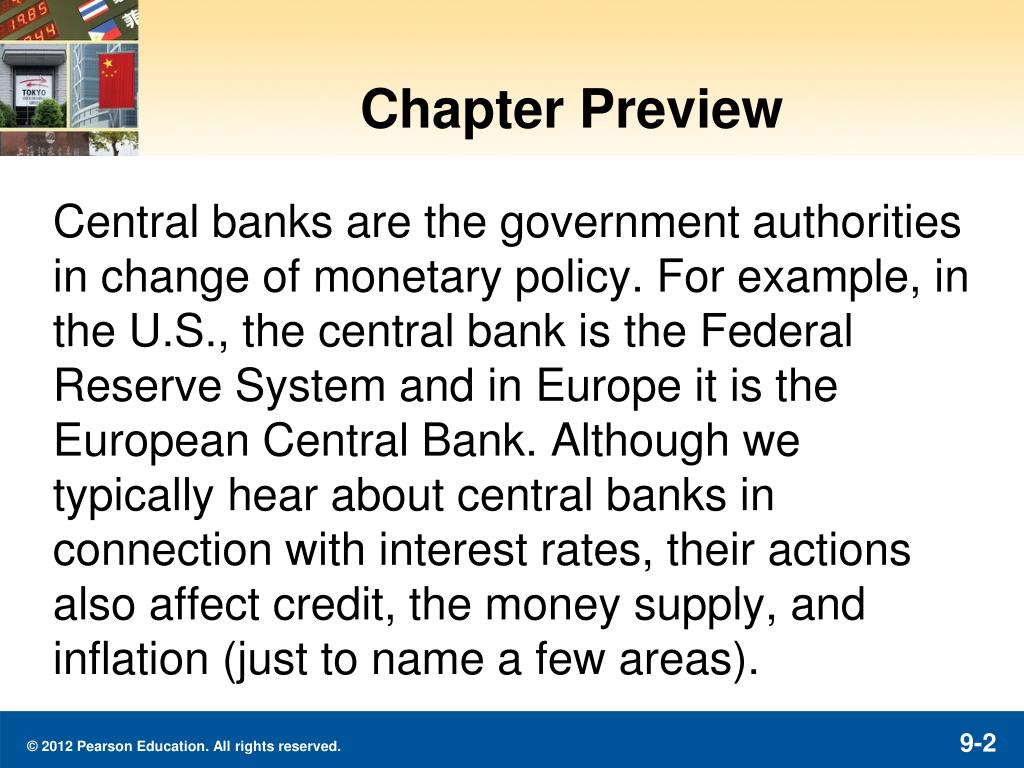 Chapter Preview

Central banks are the government authorities in change of monetary policy. For example, in the U.S., the central bank is the Federal Reserve System and in Europe it is the European Central Bank. Although we typically hear about central banks in connection with interest rates, their actions also affect credit, the money supply, and inflation (just to name a few areas).

© 2012 Pearson Education. All rights reserved.

9-2